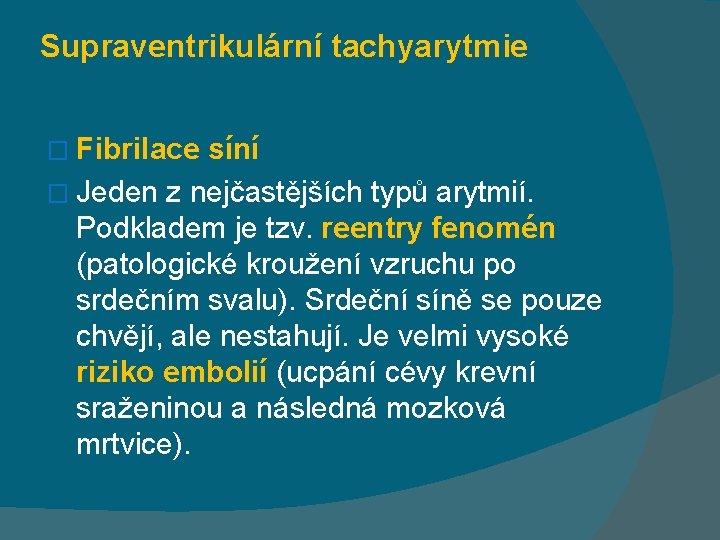 Supraventrikulární tachyarytmie

Fibrilace síní

Jeden z nejčastějších typů arytmií. Podkladem je tzv. reentry fenomén (patologické kroužení vzruchu po srdečním svalu). Srdeční síně se pouze chvějí, ale nestahují. Je velmi vysoké riziko embolií (ucpání cévy krevní sraženinou a následná mozková mrtvice).